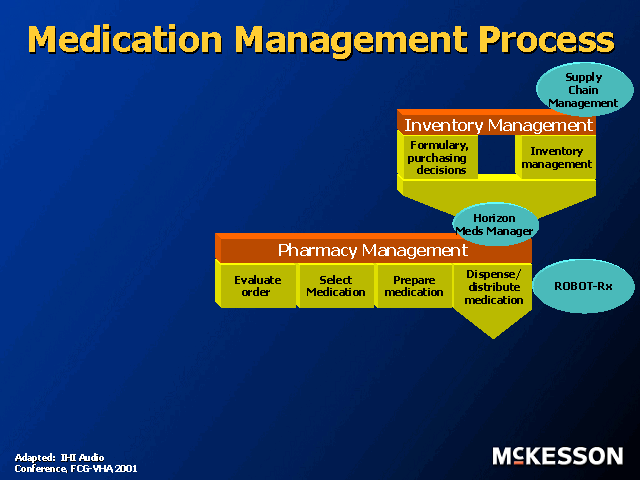 Medication Management Process

Supply Chain Management

Inventory Management

Formulary, purchasing decisions

Inventory management

Horizon Meds Manager

Pharmacy Management

Evaluate order

Select Medication

Prepare medication

Dispense/ distribute medication

ROBOT-Rx

Adapted: IHI Audio Conference, FCG-VHA 2001

McKESSON